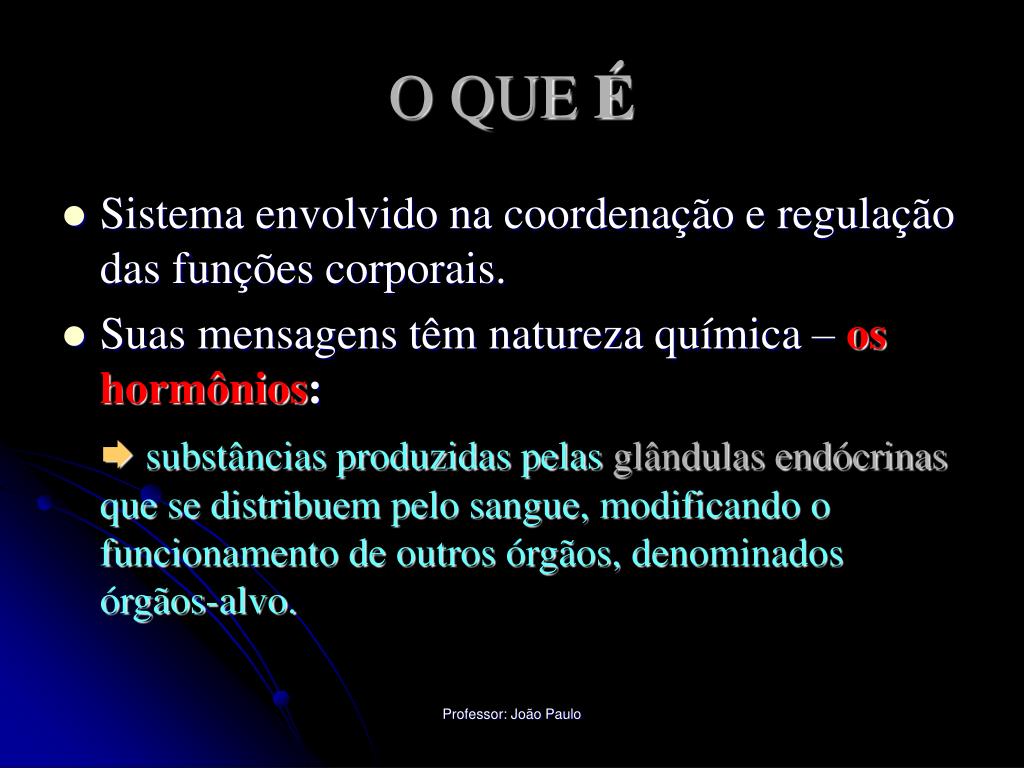 O QUE É

- Sistema envolvido na coordenação e regulação das funções corporais.
- Suas mensagens têm natureza química – os hormônios:

➡ substâncias produzidas pelas glândulas endócrinas que se distribuem pelo sangue, modificando o funcionamento de outros órgãos, denominados órgãos-alvo.

Professor: João Paulo